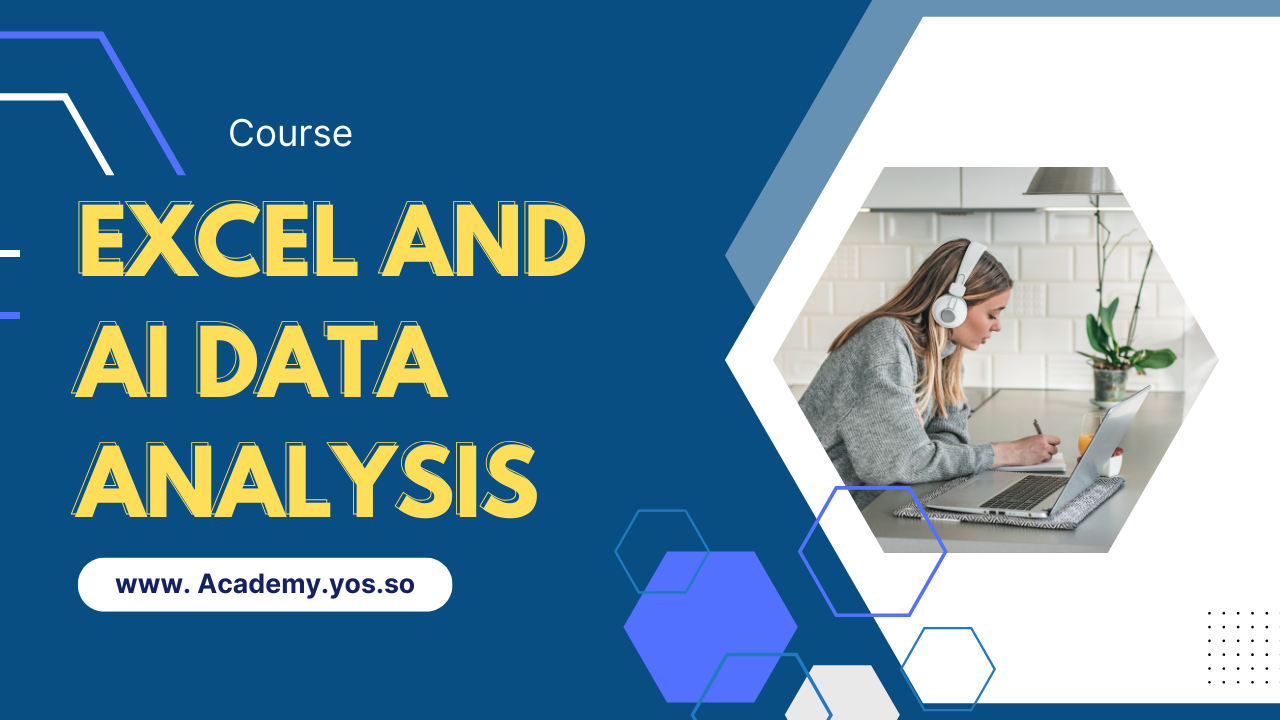 Course

EXCEL AND AI DATA ANALYSIS

www. Academy.yos.so